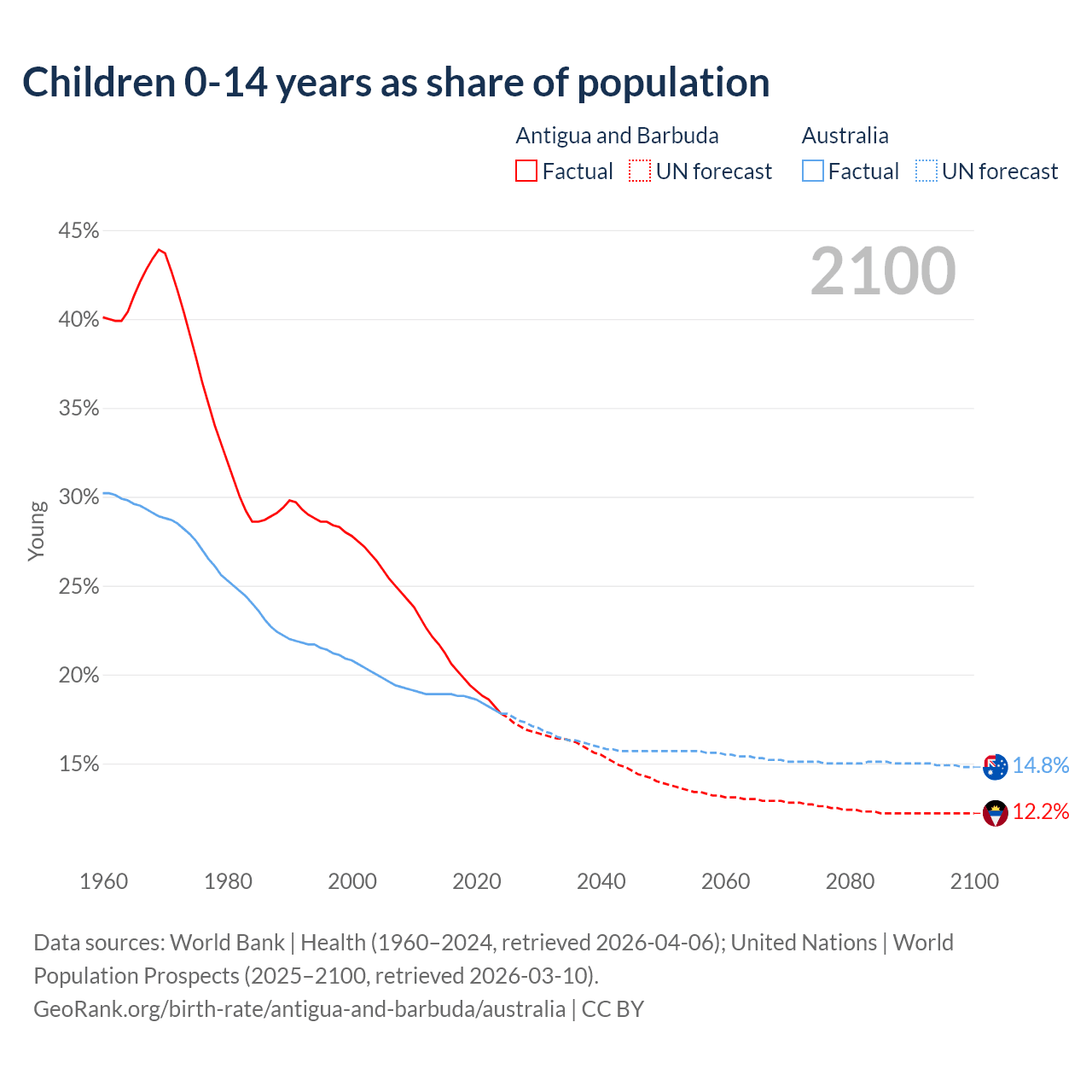 Children 0-14 years as share of population

Antigua and Barbuda
Factual UN forecast

Australia
Factual UN forecast

2100

45%
40%
35%
30%
25%
20%
15%

Young

14.8%
12.2%

1960 1980 2000 2020 2040 2060 2080 2100

Data sources: World Bank | Health (1960–2024, retrieved 2026-04-06); United Nations | World Population Prospects (2025–2100, retrieved 2026-03-10).
GeoRank.org/birth-rate/antigua-and-barbuda/australia | CC BY